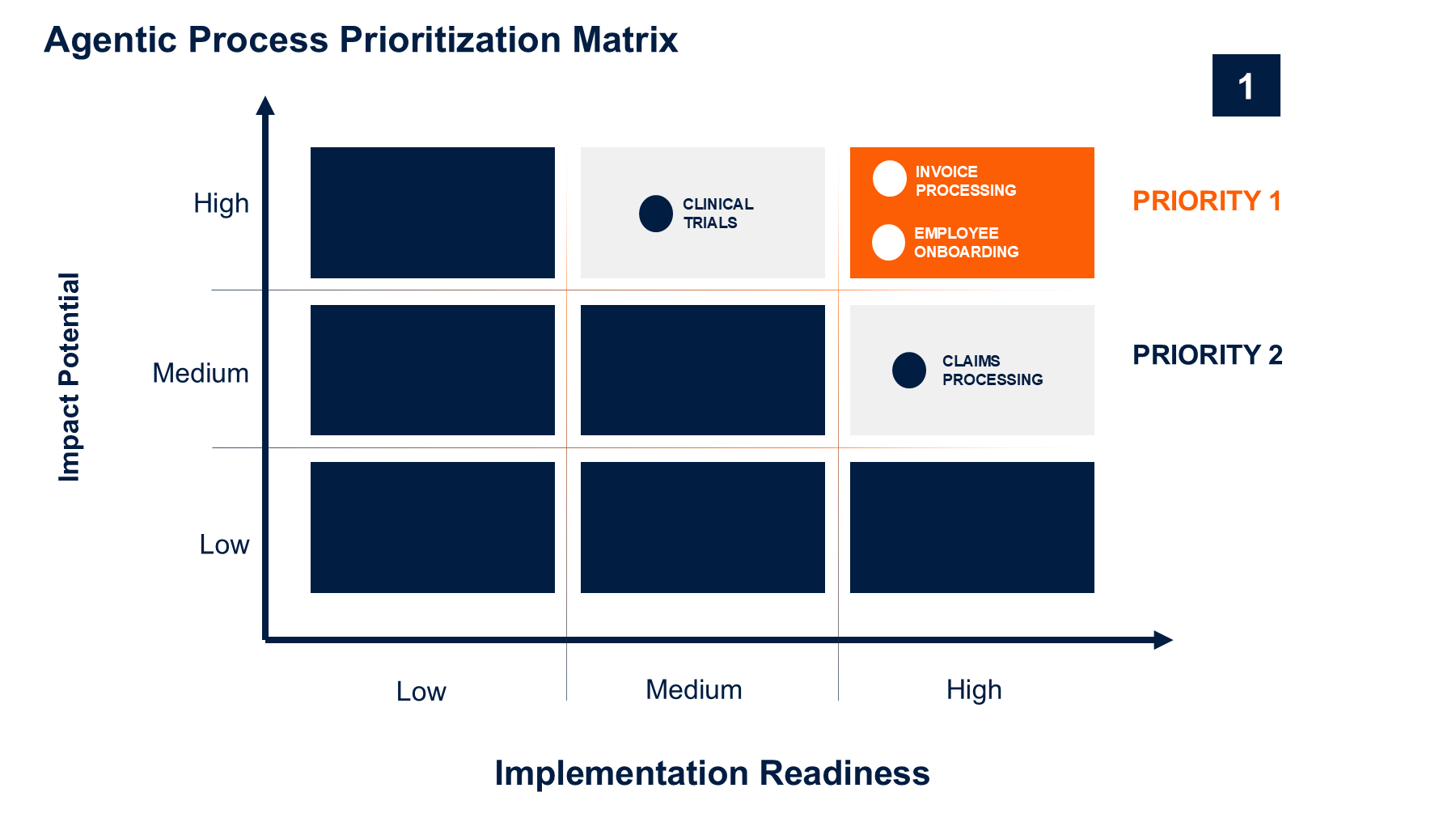 Agentic Process Prioritization Matrix

1

Impact Potential

High

Medium

Low

CLINICAL TRIALS

INVOICE PROCESSING

EMPLOYEE ONBOARDING

PRIORITY 1

CLAIMS PROCESSING

PRIORITY 2

Low

Medium

High

Implementation Readiness